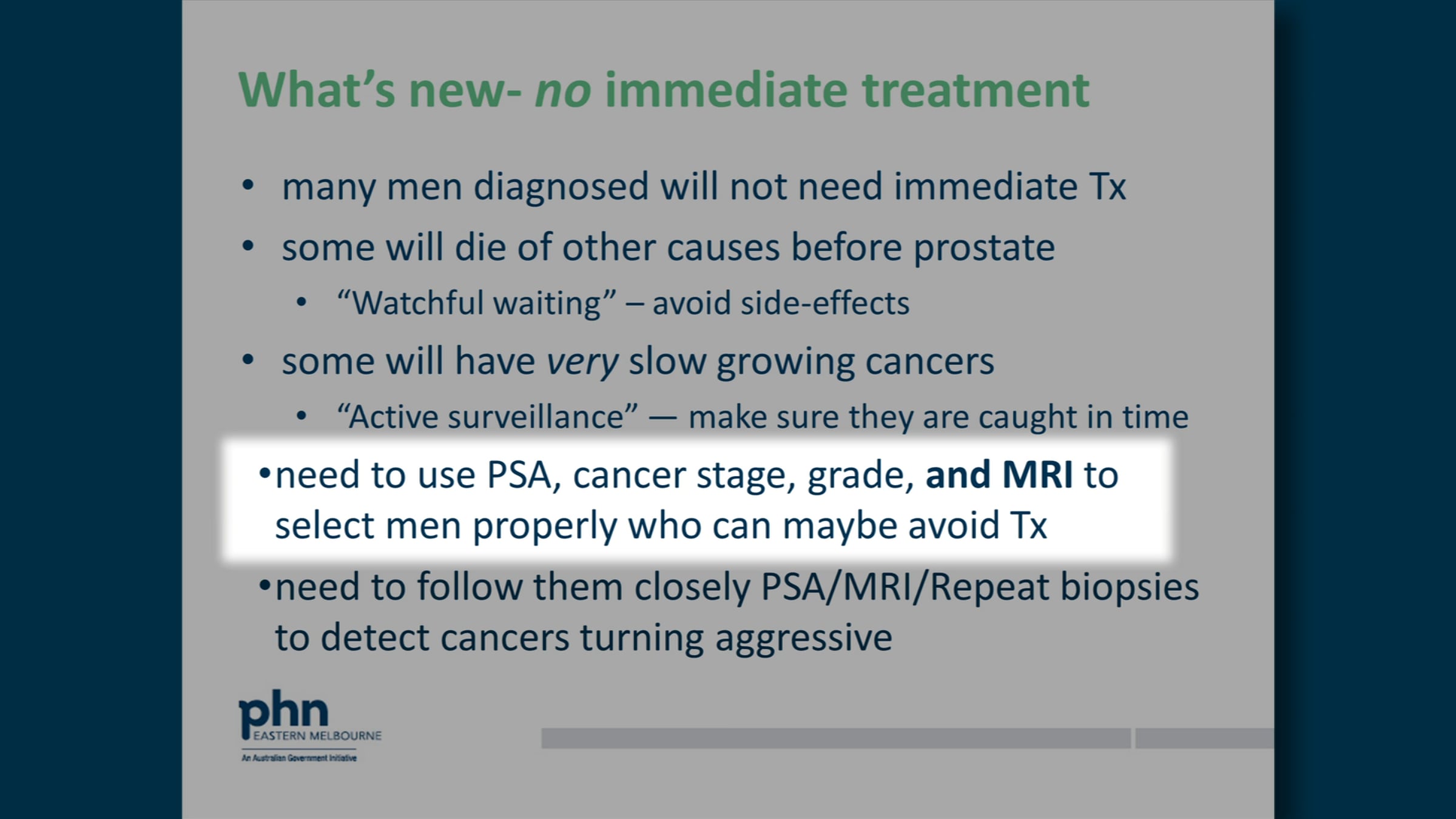 What's new- no immediate treatment

• many men diagnosed will not need immediate Tx
• some will die of other causes before prostate
• "Watchful waiting" – avoid side-effects
• some will have very slow growing cancers
• "Active surveillance" — make sure they are caught in time
• need to use PSA, cancer stage, grade, and MRI to select men properly who can maybe avoid Tx
• need to follow them closely PSA/MRI/Repeat biopsies to detect cancers turning aggressive

phn
EASTERN MELBOURNE
An Australian Government Initiative